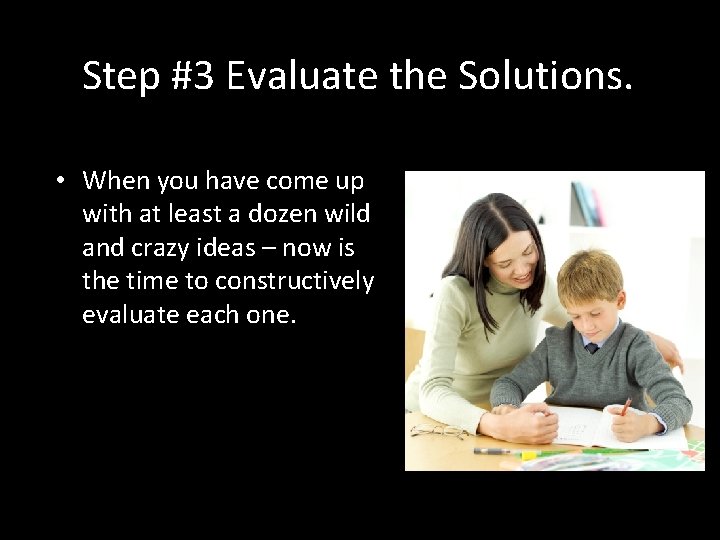 Step #3 Evaluate the Solutions.

• When you have come up with at least a dozen wild and crazy ideas – now is the time to constructively evaluate each one.